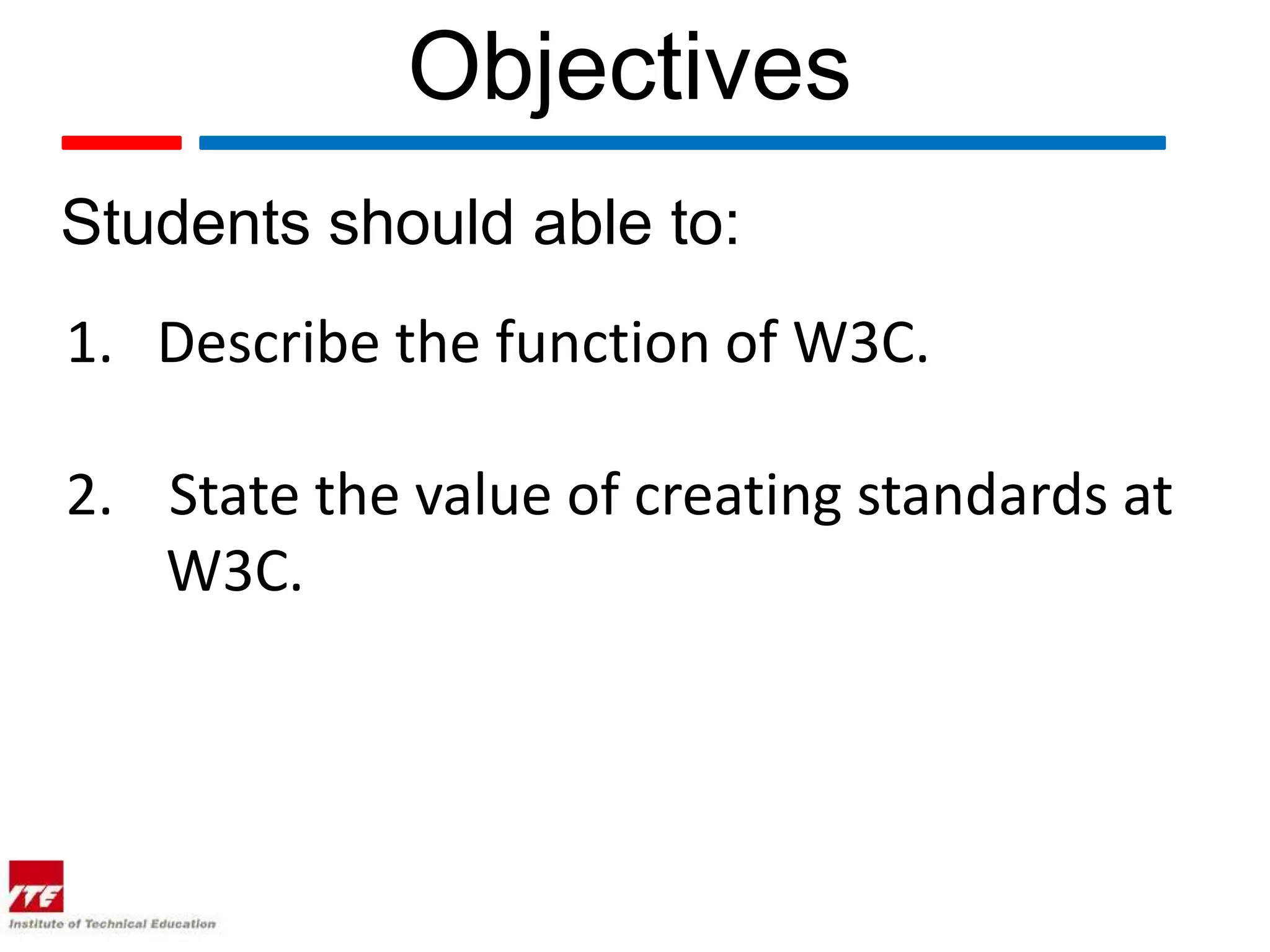 Objectives

Students should able to:

1. Describe the function of W3C.

2. State the value of creating standards at W3C.

ITE
Institute of Technical Education